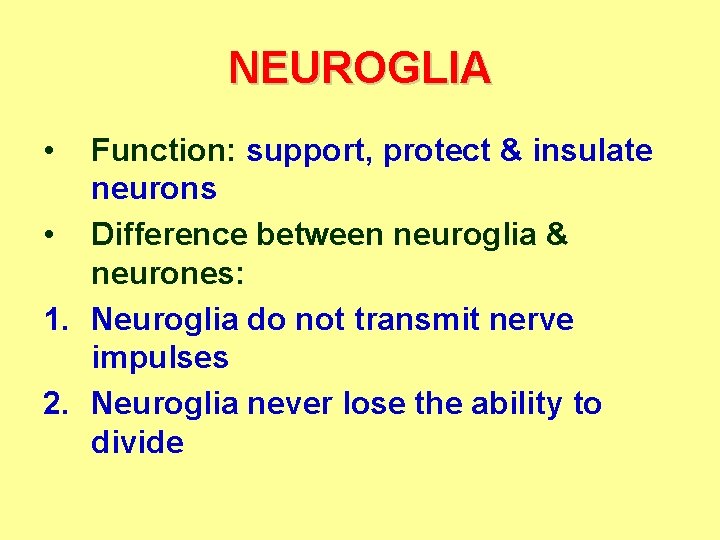 NEUROGLIA

• Function: support, protect & insulate neurons

• Difference between neuroglia & neurones:

1. Neuroglia do not transmit nerve impulses

2. Neuroglia never lose the ability to divide